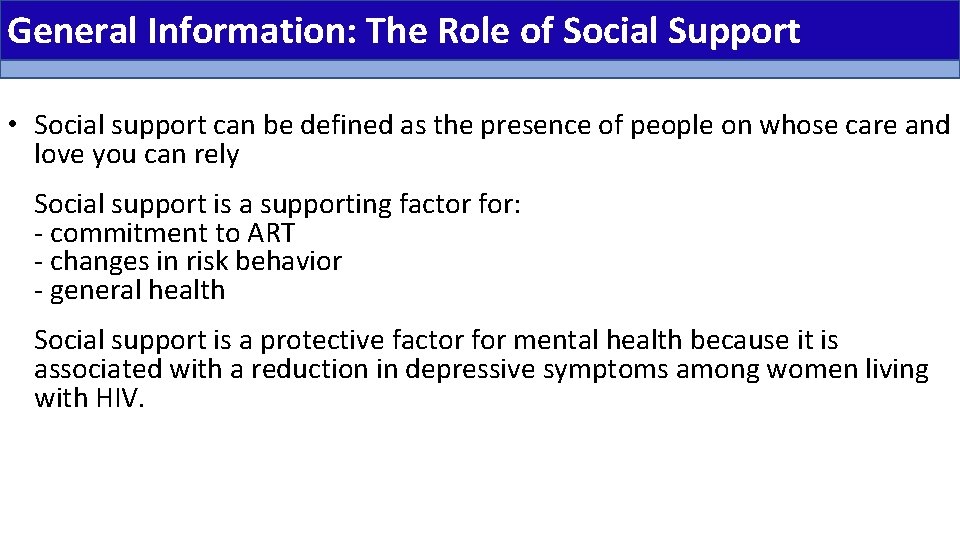 General Information: The Role of Social Support

• Social support can be defined as the presence of people on whose care and love you can rely

Social support is a supporting factor for:
- commitment to ART
- changes in risk behavior
- general health

Social support is a protective factor for mental health because it is associated with a reduction in depressive symptoms among women living with HIV.